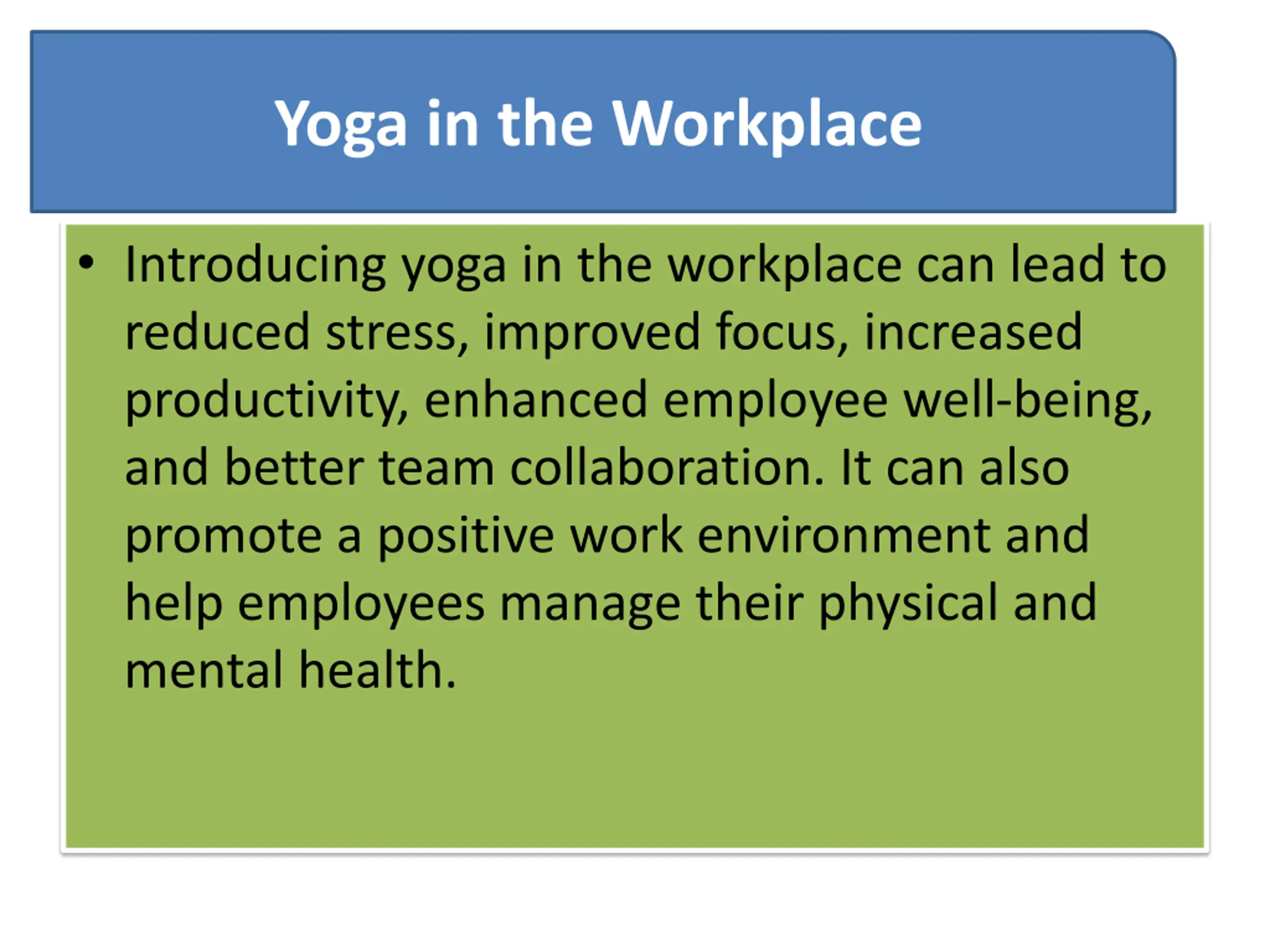 Yoga in the Workplace

• Introducing yoga in the workplace can lead to reduced stress, improved focus, increased productivity, enhanced employee well-being, and better team collaboration. It can also promote a positive work environment and help employees manage their physical and mental health.